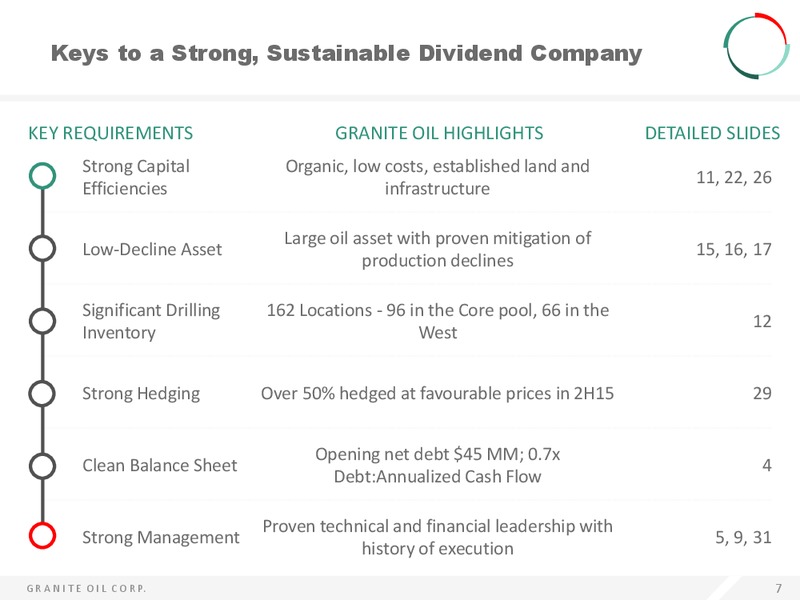 Keys to a Strong, Sustainable Dividend Company

| KEY REQUIREMENTS | GRANITE OIL HIGHLIGHTS | DETAILED SLIDES |
|---|---|---|
| Strong Capital Efficiencies | Organic, low costs, established land and infrastructure | 11, 22, 26 |
| Low-Decline Asset | Large oil asset with proven mitigation of production declines | 15, 16, 17 |
| Significant Drilling Inventory | 162 Locations - 96 in the Core pool, 66 in the West | 12 |
| Strong Hedging | Over 50% hedged at favourable prices in 2H15 | 29 |
| Clean Balance Sheet | Opening net debt \$45 MM; 0.7x Debt:Annualized Cash Flow | 4 |
| Strong Management | Proven technical and financial leadership with history of execution | 5, 9, 31 |

GRANITE OIL CORP.

7